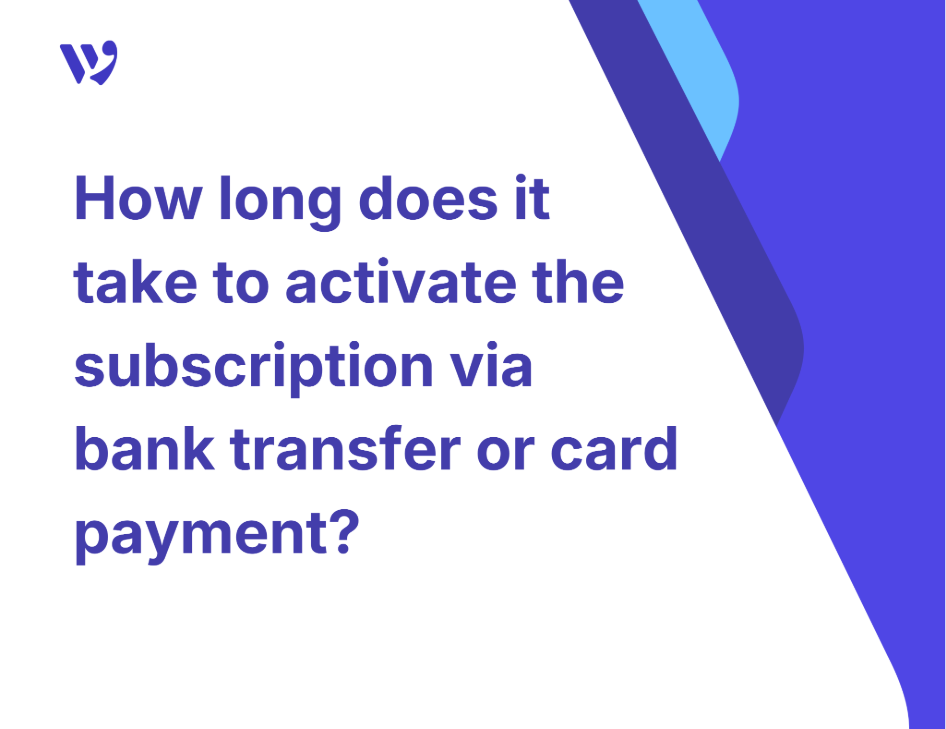 How long does it take to activate the subscription via bank transfer or card payment?